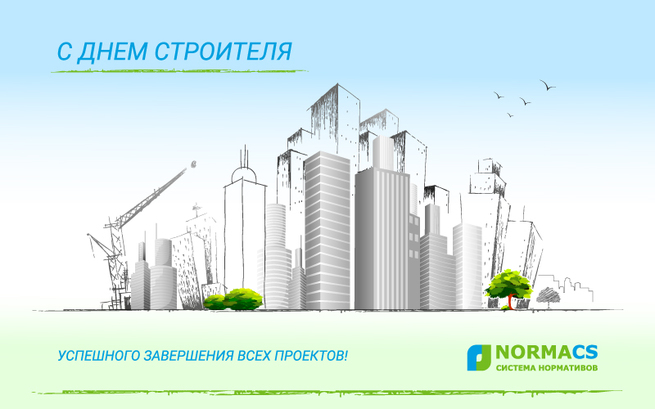 С ДНЕМ СТРОИТЕЛЯ

УСПЕШНОГО ЗАВЕРШЕНИЯ ВСЕХ ПРОЕКТОВ!

NORMACS
СИСТЕМА НОРМАТИВОВ